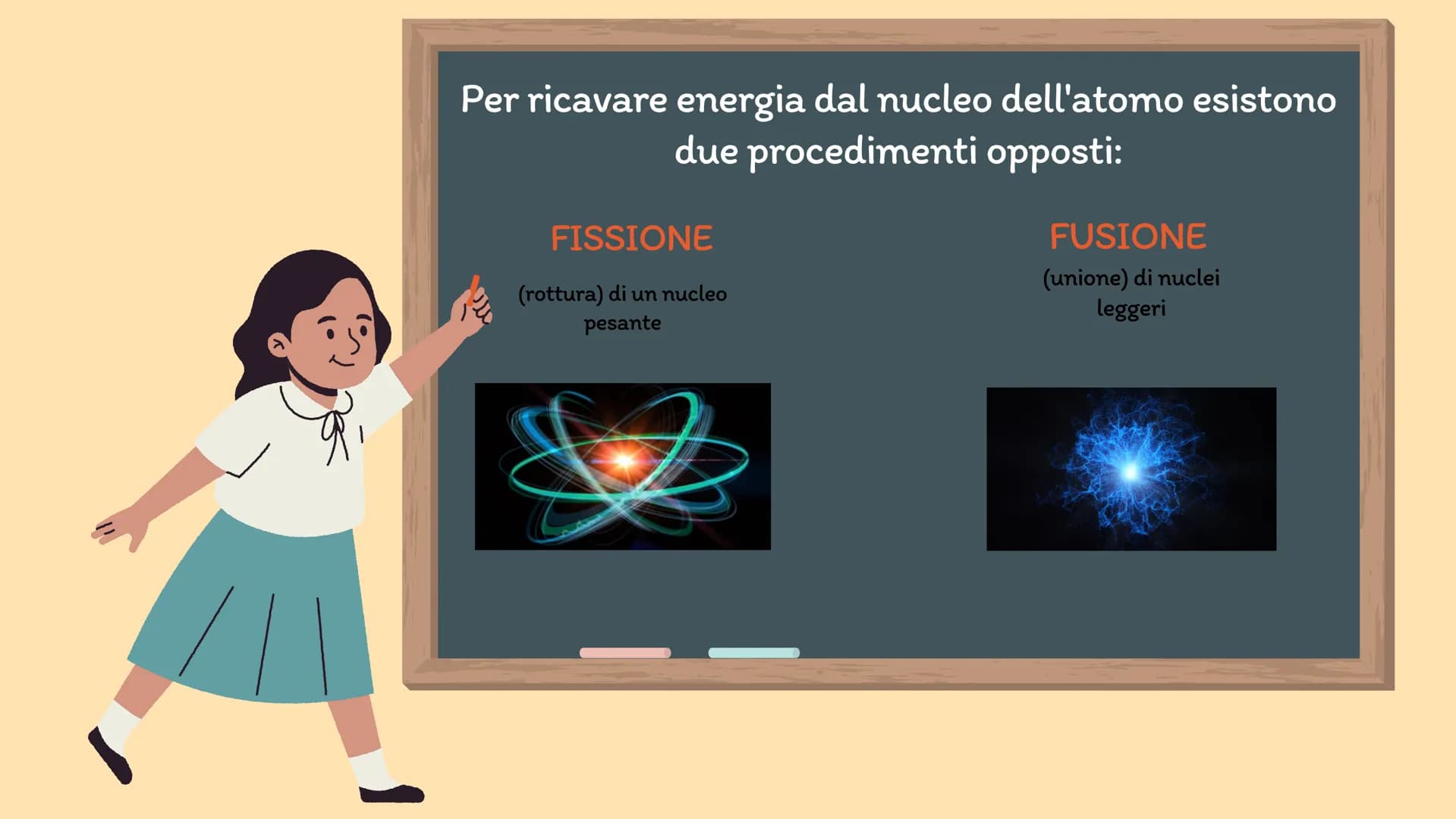 Per ricavare energia dal nucleo dell'atomo esistono due procedimenti opposti:

FISSIONE

(rottura) di un nucleo pesante

FUSIONE

(unione) di nuclei leggeri